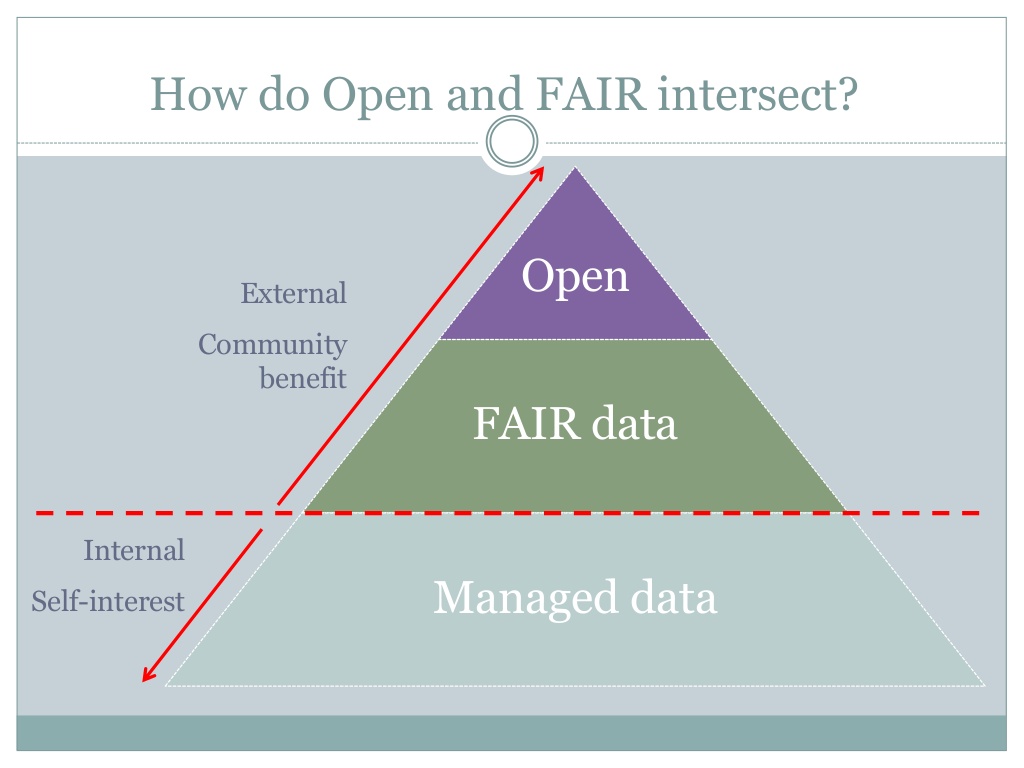 How do Open and FAIR intersect?

External

Community benefit

Internal

Self-interest

Open

FAIR data

Managed data